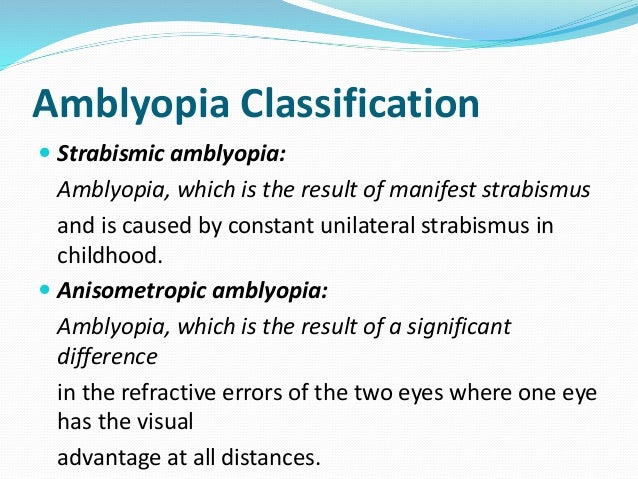 Amblyopia Classification

Strabismic amblyopia:

Amblyopia, which is the result of manifest strabismus

and is caused by constant unilateral strabismus in childhood.

Anisometropic amblyopia:

Amblyopia, which is the result of a significant difference

in the refractive errors of the two eyes where one eye has the visual

advantage at all distances.